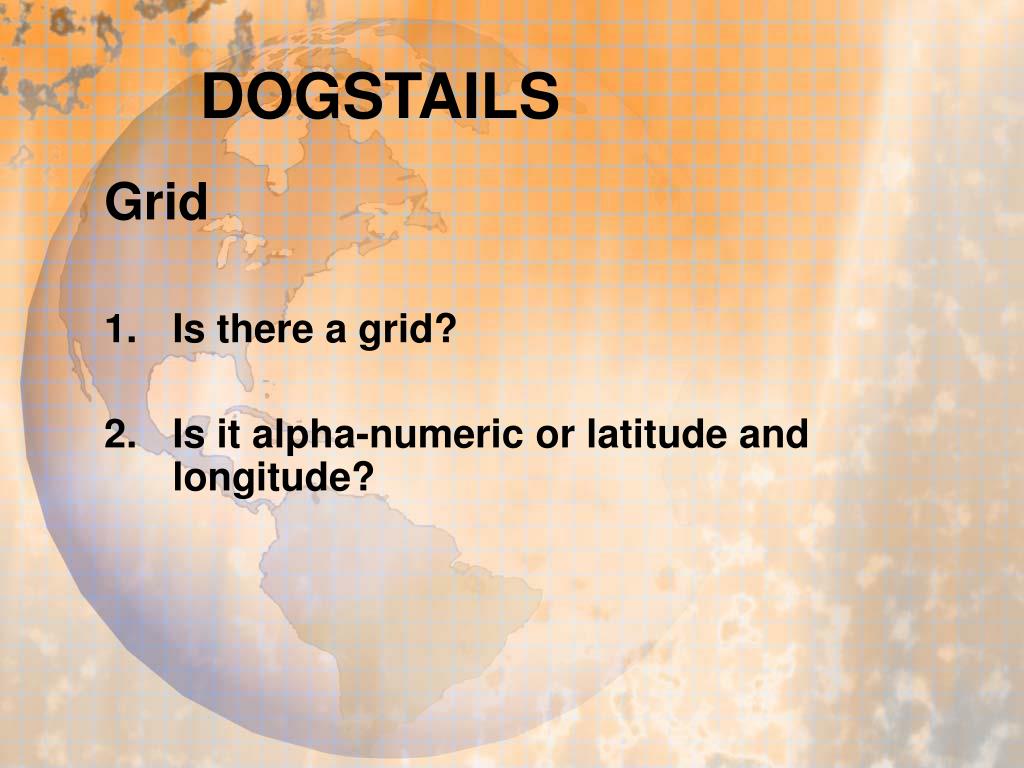 DOGSTAILS

Grid

1. Is there a grid?

2. Is it alpha-numeric or latitude and longitude?